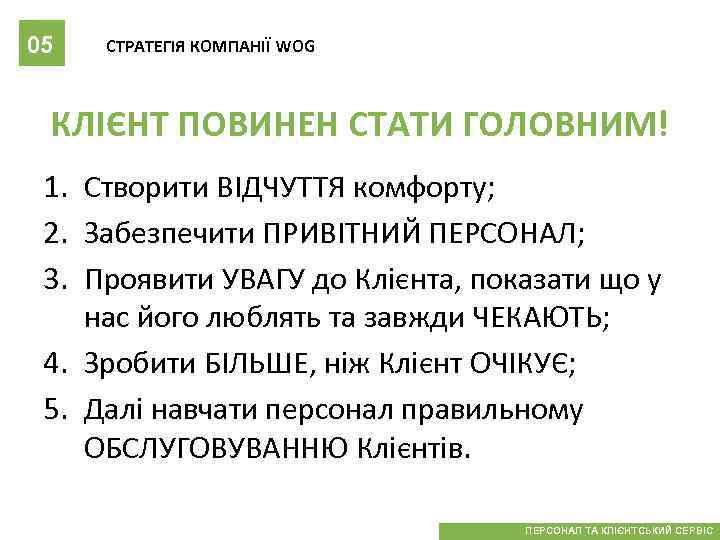 05

СТРАТЕГІЯ КОМПАНІЇ WOG

КЛІЄНТ ПОВИНЕН СТАТИ ГОЛОВНИМ!

1. Створити ВІДЧУТТЯ комфорту;
2. Забезпечити ПРИВІТНИЙ ПЕРСОНАЛ;
3. Проявити УВАГУ до Клієнта, показати що у нас його люблять та завжди ЧЕКАЮТЬ;
4. Зробити БІЛЬШЕ, ніж Клієнт ОЧІКУЄ;
5. Далі навчати персонал правильному ОБСЛУГОВУВАННЮ Клієнтів.

ПЕРСОНАЛ ТА КЛІЄНТСЬКИЙ СЕРВІС